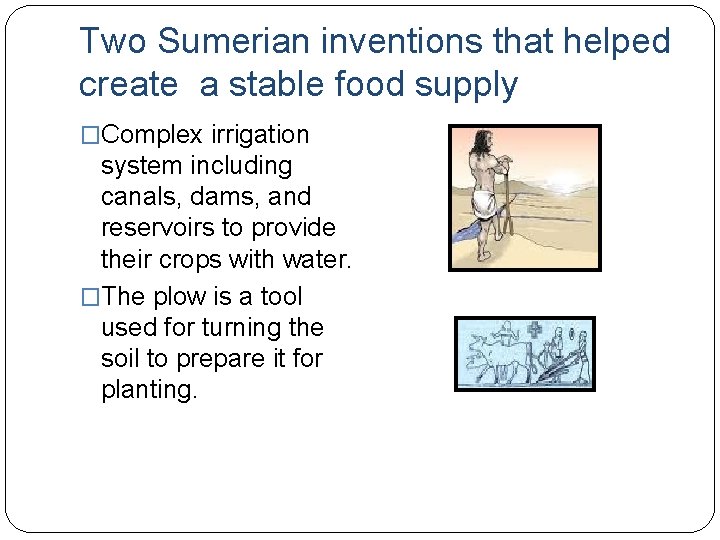 Two Sumerian inventions that helped create a stable food supply

□Complex irrigation system including canals, dams, and reservoirs to provide their crops with water.

□The plow is a tool used for turning the soil to prepare it for planting.